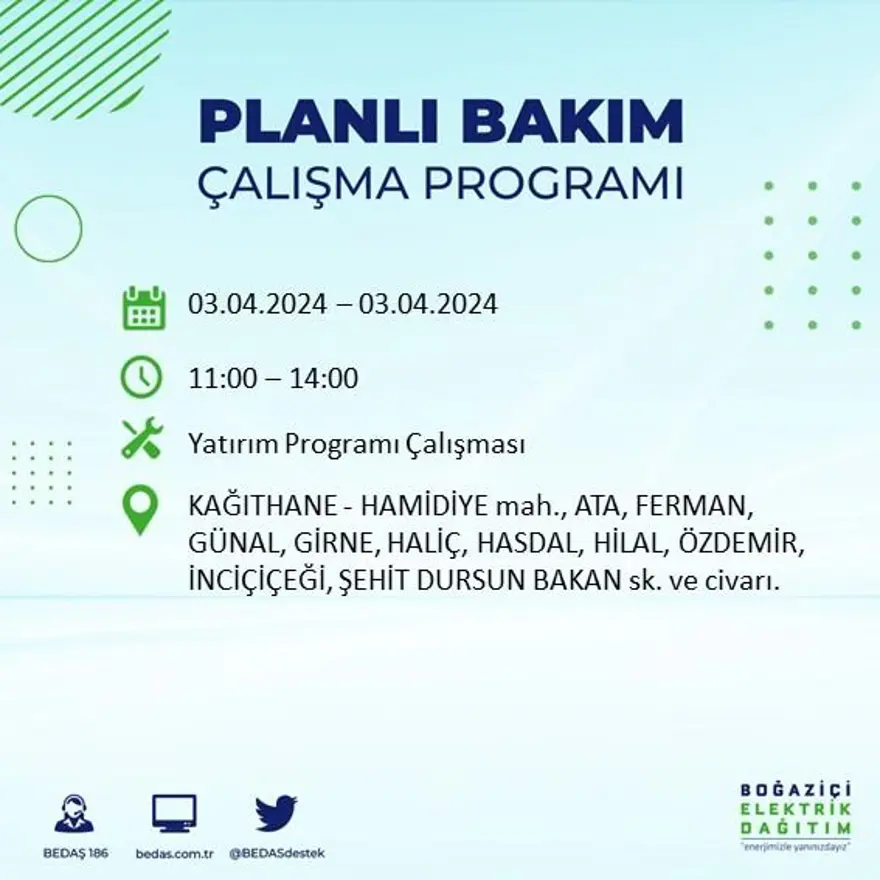 PLANLI BAKIM
ÇALIŞMA PROGRAMI

03.04.2024 – 03.04.2024

11:00 – 14:00

Yatırım Programı Çalışması

KAĞITHANE - HAMİDİYE mah., ATA, FERMAN, GÜNAL, GİRNE, HALİÇ, HASDAL, HİLAL, ÖZDEMİR, İNCİÇİÇEĞİ, ŞEHİT DURSUN BAKAN sk. ve civarı.

BEDAŞ 186
bedas.com.tr
@BEDASdestek

BOĞAZİÇİ
ELEKTRİK
DAĞITIM
"enerjimizle yanınızdayız"